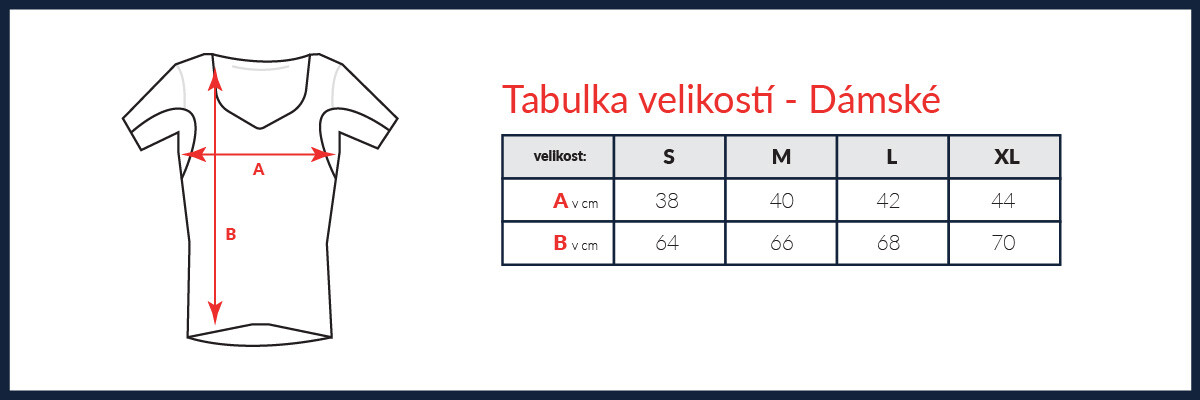 A

B

Tabulka velikostí - Dámské

| velikost: | S | M | L | XL |
|---|---|---|---|---|
| A v cm | 38 | 40 | 42 | 44 |
| B v cm | 64 | 66 | 68 | 70 |